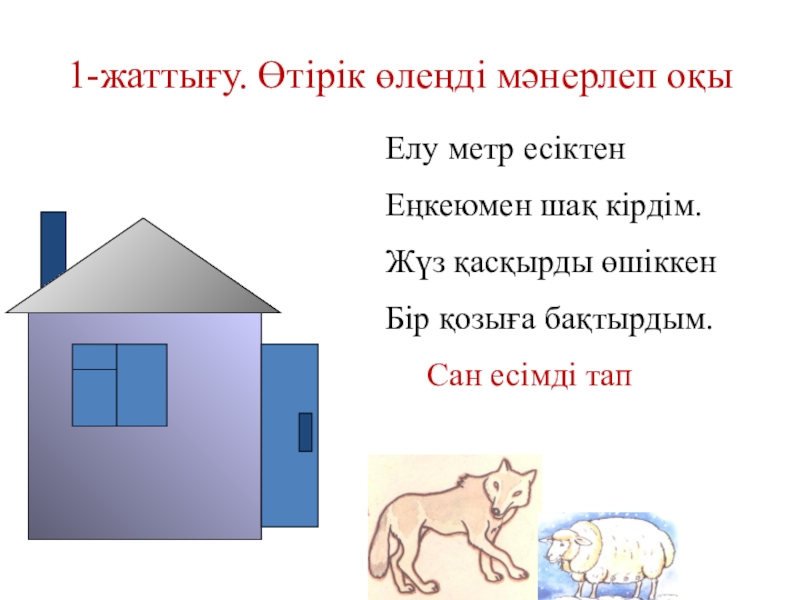 1-жаттығу. Өтірік өлеңді мәнерлеп оқы

Елу метр есіктен
Еңкеюмен шақ кірдім.
Жүз қасқырды өшіккен
Бір қозыға бақтырдым.

Сан есімді тап